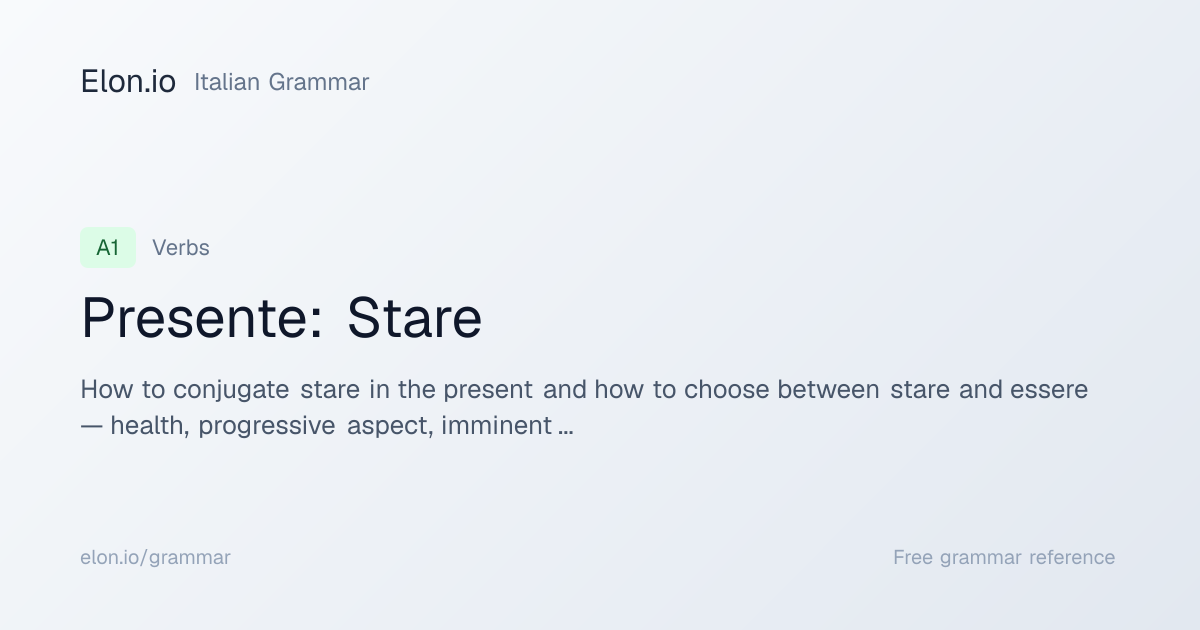 Elon.io Italian Grammar

A1 Verbs

Presente: Stare

How to conjugate stare in the present and how to choose between stare and essere — health, progressive aspect, imminent …

elon.io/grammar

Free grammar reference